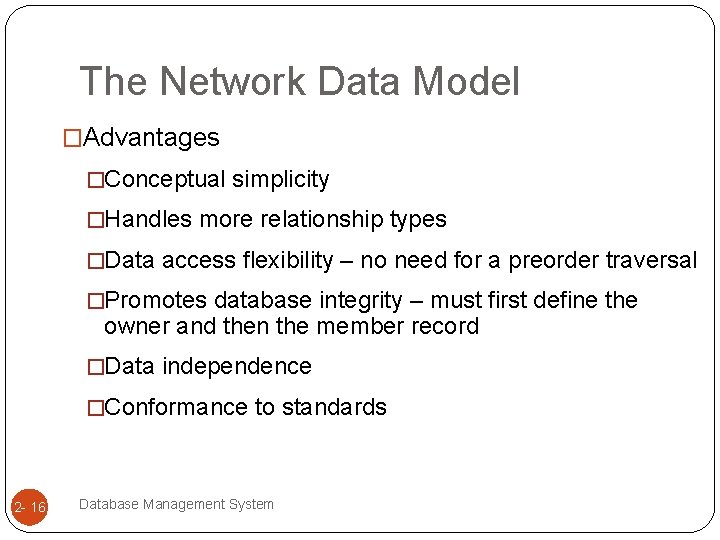 The Network Data Model

□Advantages

□Conceptual simplicity

□Handles more relationship types

□Data access flexibility – no need for a preorder traversal

□Promotes database integrity – must first define the owner and then the member record

□Data independence

□Conformance to standards

2- 16

Database Management System